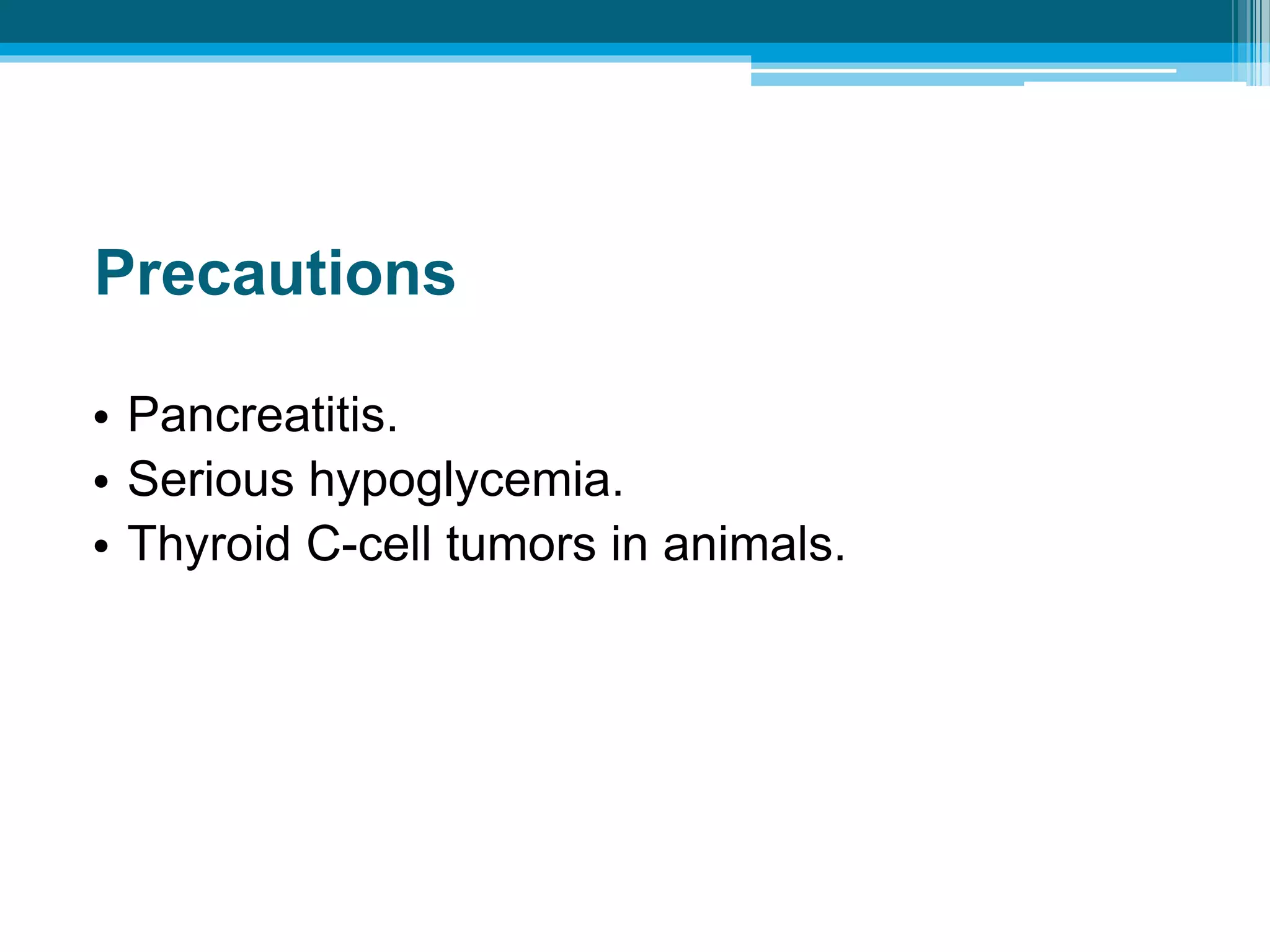 Precautions

• Pancreatitis.
• Serious hypoglycemia.
• Thyroid C-cell tumors in animals.